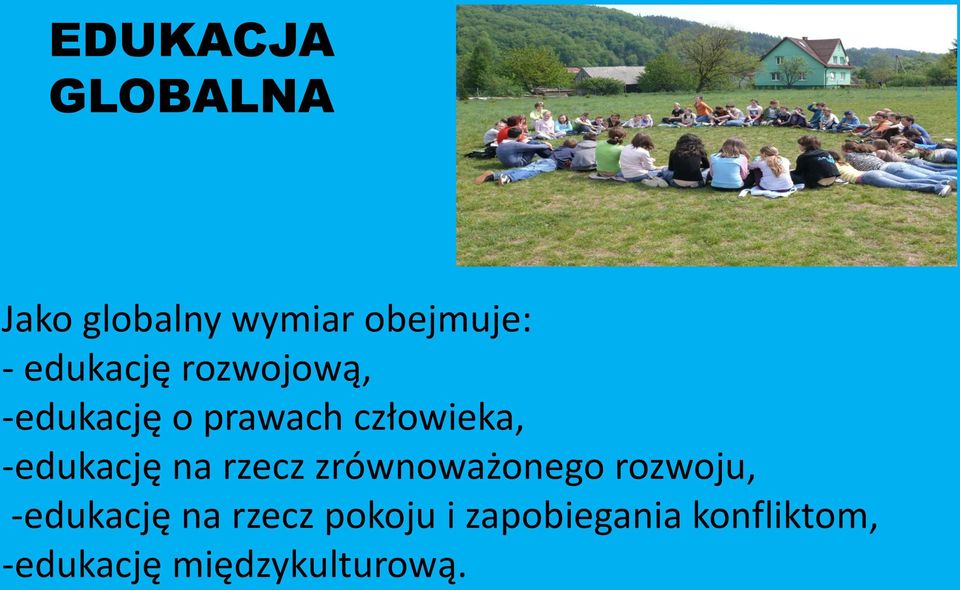 EDUKACJA GLOBALNA

Jako globalny wymiar obejmuje:
- edukację rozwojową,
-edukację o prawach człowieka,
-edukację na rzecz zrównoważonego rozwoju,
-edukację na rzecz pokoju i zapobiegania konfliktom,
-edukację międzykulturową.